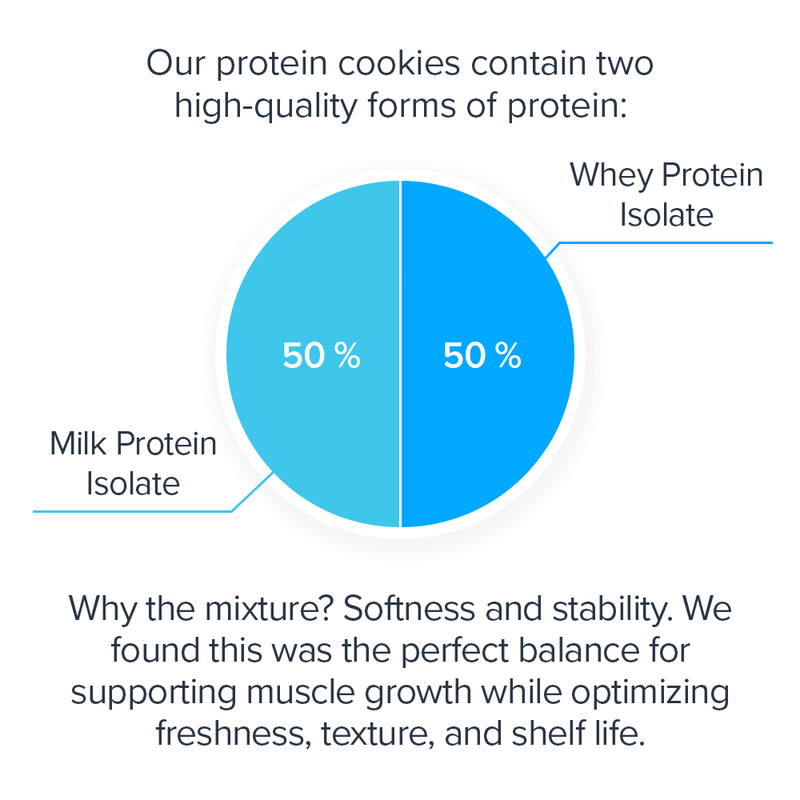 Our protein cookies contain two high-quality forms of protein:

Whey Protein Isolate

50 %

50 %

Milk Protein Isolate

Why the mixture? Softness and stability. We found this was the perfect balance for supporting muscle growth while optimizing freshness, texture, and shelf life.